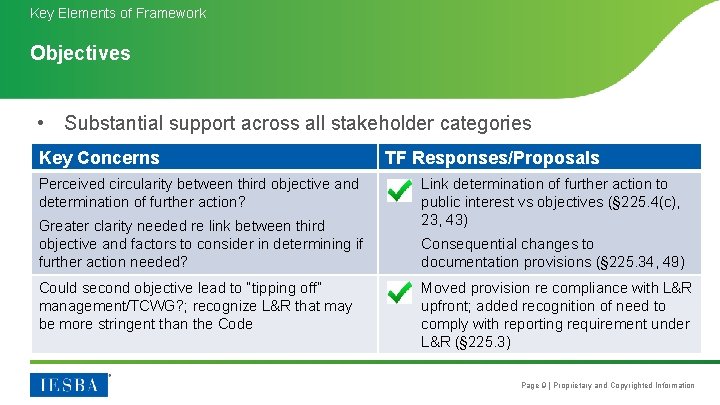 Key Elements of Framework

Objectives

• Substantial support across all stakeholder categories

| Key Concerns | TF Responses/Proposals |
|---|---|
| Perceived circularity between third objective and determination of further action? Greater clarity needed re link between third objective and factors to consider in determining if further action needed? | Link determination of further action to public interest vs objectives (§225.4(c), 23, 43) Consequential changes to documentation provisions (§225.34, 49) |
| Could second objective lead to "tipping off" management/TCWG?; recognize L&R that may be more stringent than the Code | Moved provision re compliance with L&R upfront; added recognition of need to comply with reporting requirement under L&R (§225.3) |

IESBA

Page 9 | Proprietary and Copyrighted Information